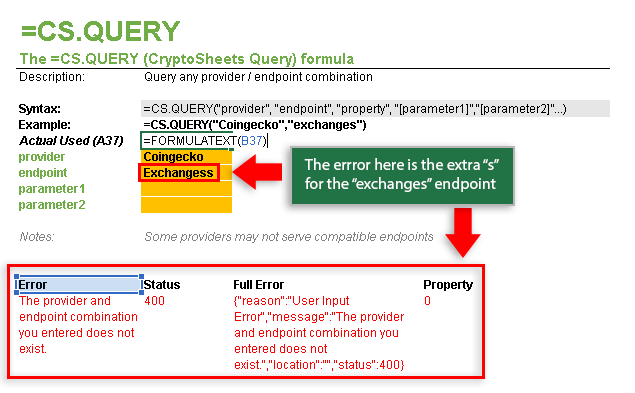 =CS.QUERY

The =CS.QUERY (CryptoSheets Query) formula

Description: Query any provider / endpoint combination

Syntax: =CS.QUERY("provider", "endpoint", "property", "[parameter1]","[parameter2]"...)
Example: =CS.QUERY("Coingecko","exchanges")
Actual Used (A37) =FORMULATEXT(B37)
provider Coingecko
endpoint Exchangess
parameter1
parameter2

The errror here is the extra "s" for the "exchanges" endpoint

Notes: Some providers may not serve compatible endpoints

| Error | Status | Full Error | Property |
|---|---|---|---|
| The provider and endpoint combination you entered does not exist. | 400 | {"reason":"User Input Error","message":"The provider and endpoint combination you entered does not exist.","location":"","status":400} | 0 |